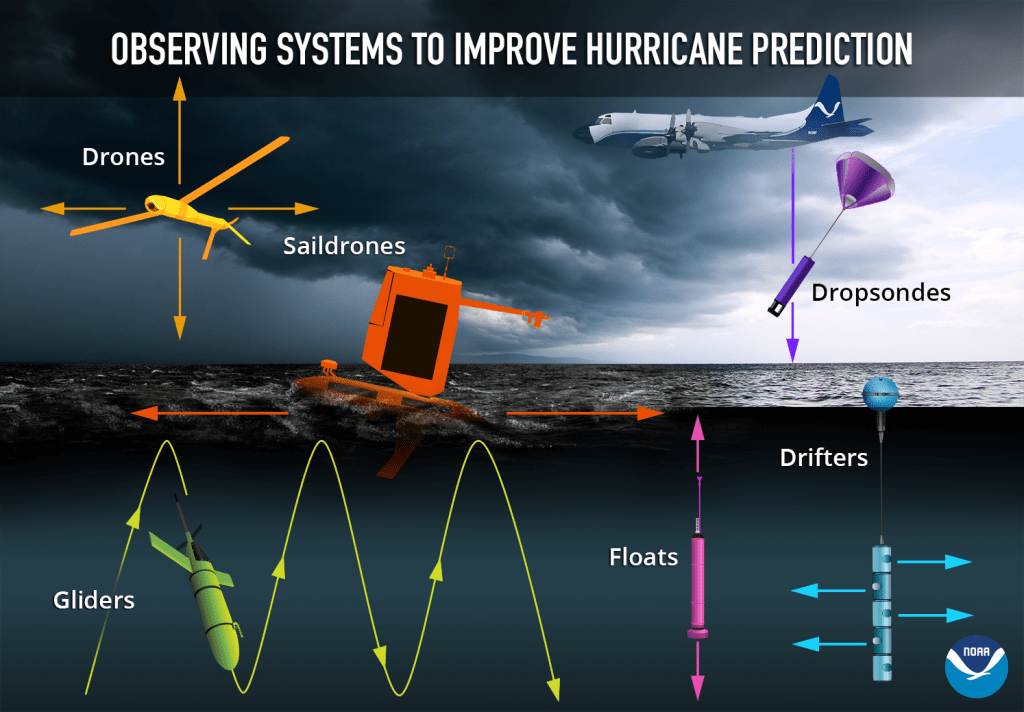 OBSERVING SYSTEMS TO IMPROVE HURRICANE PREDICTION

Drones

Saildrones

Dropsondes

Drifters

Floats

Gliders

NOAA